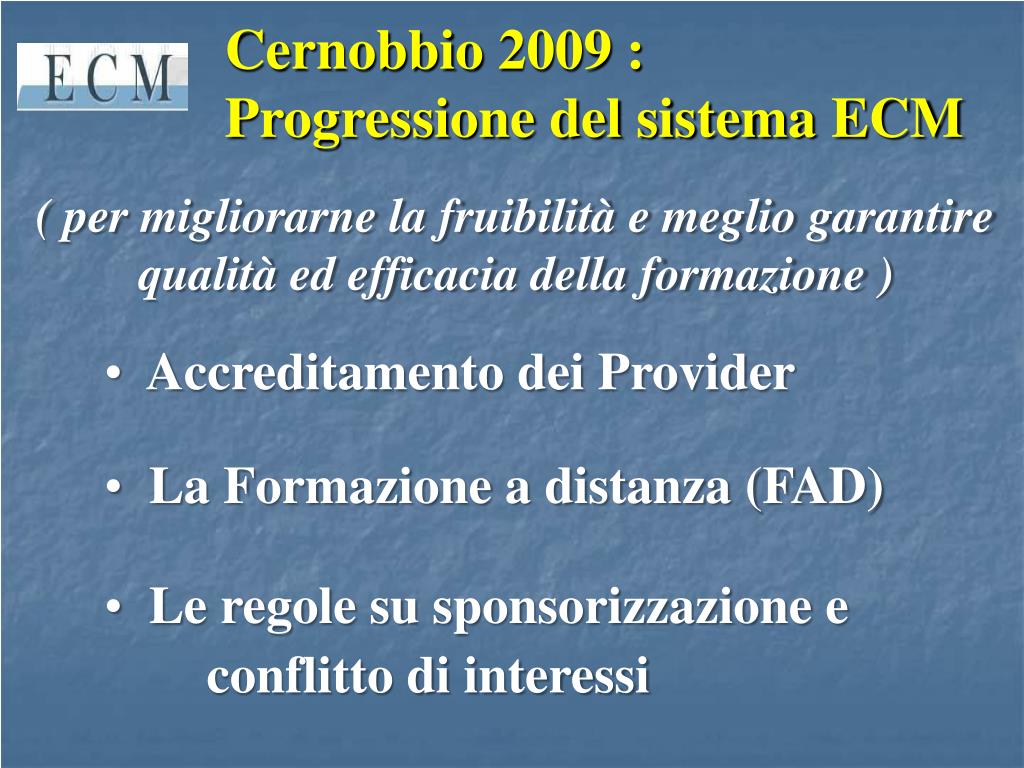 ECM

Cernobbio 2009 :
Progressione del sistema ECM

( per migliorarne la fruibilità e meglio garantire qualità ed efficacia della formazione )

• Accreditamento dei Provider

• La Formazione a distanza (FAD)

• Le regole su sponsorizzazione e conflitto di interessi